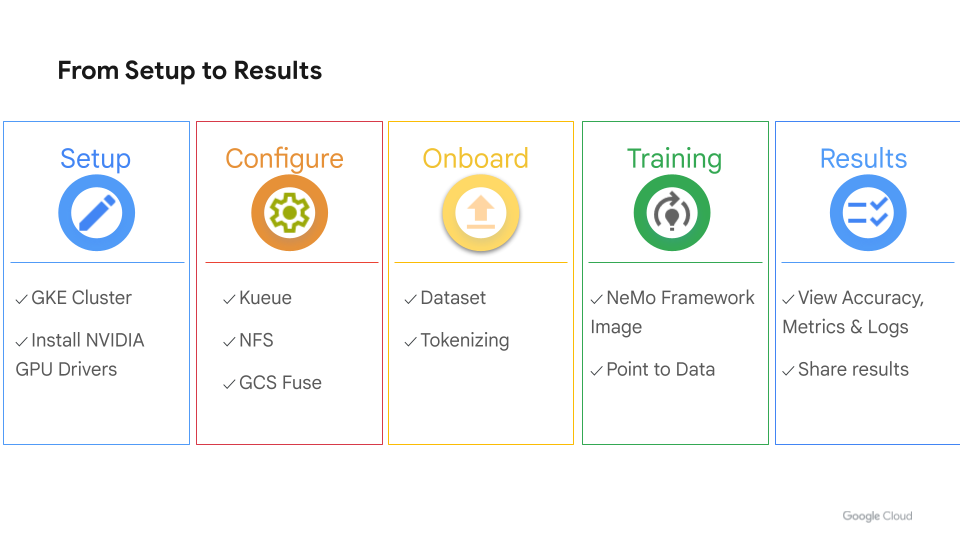 From Setup to Results

Setup

✓ GKE Cluster

✓ Install NVIDIA GPU Drivers

Configure

✓ Kueue

✓ NFS

✓ GCS Fuse

Onboard

✓ Dataset

✓ Tokenizing

Training

✓ NeMo Framework Image

✓ Point to Data

Results

✓ View Accuracy, Metrics & Logs

✓ Share results

Google Cloud